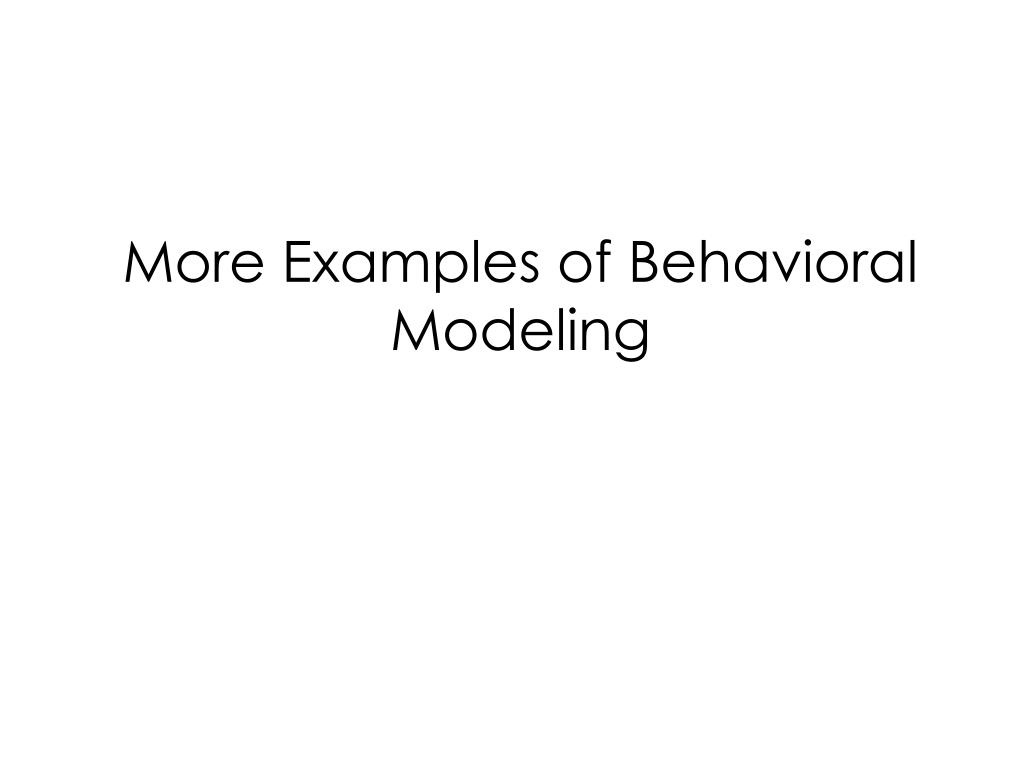 More Examples of Behavioral Modeling